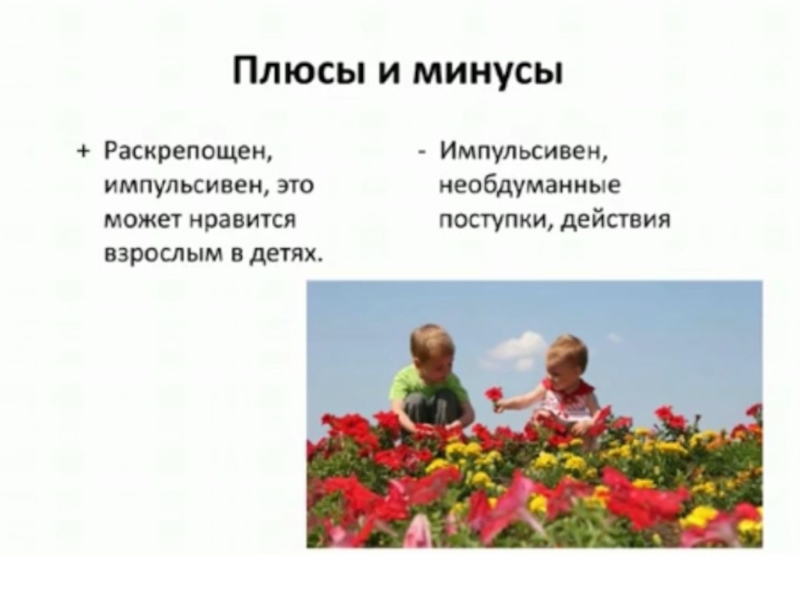 Плюсы и минусы

+ Раскрепощен, импульсивен, это может нравится взрослым в детях.

- Импульсивен, необдуманные поступки, действия